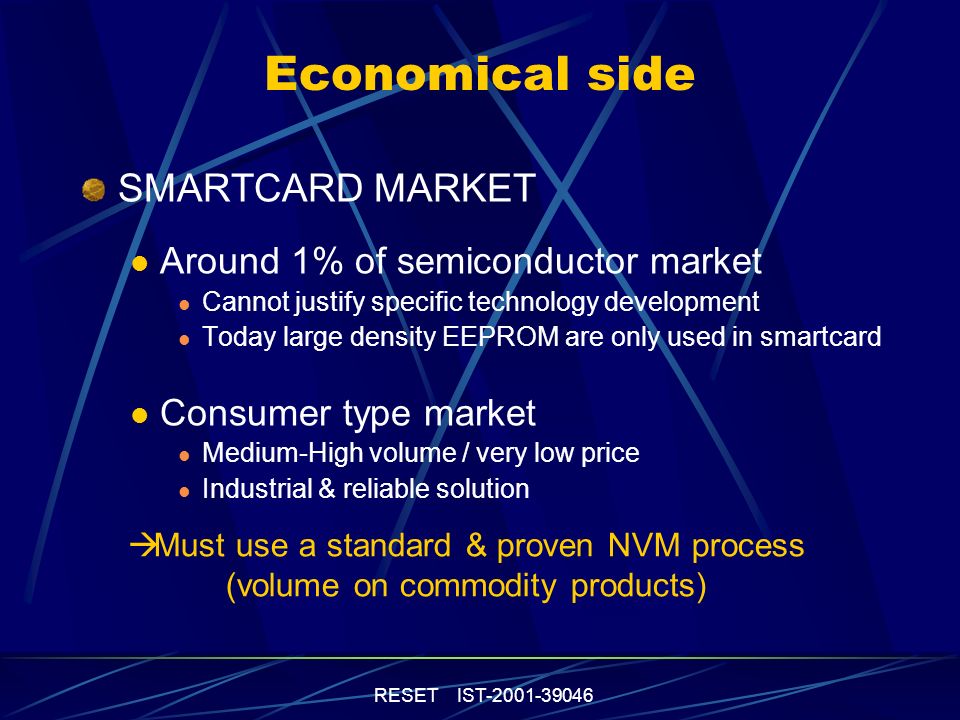 Economical side

SMARTCARD MARKET

Around 1% of semiconductor market

Cannot justify specific technology development

Today large density EEPROM are only used in smartcard

Consumer type market

Medium-High volume / very low price

Industrial & reliable solution

→Must use a standard & proven NVM process (volume on commodity products)

RESET IST-2001-39046